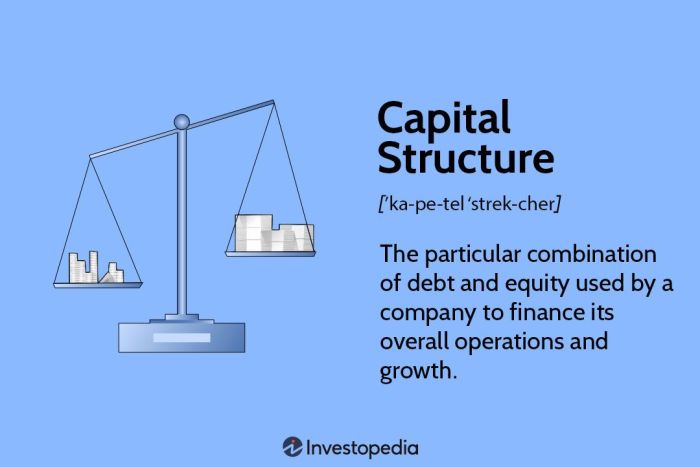 Capital Structure

['ka-pe-tel 'strek-cher]

The particular combination of debt and equity used by a company to finance its overall operations and growth.

Investopedia